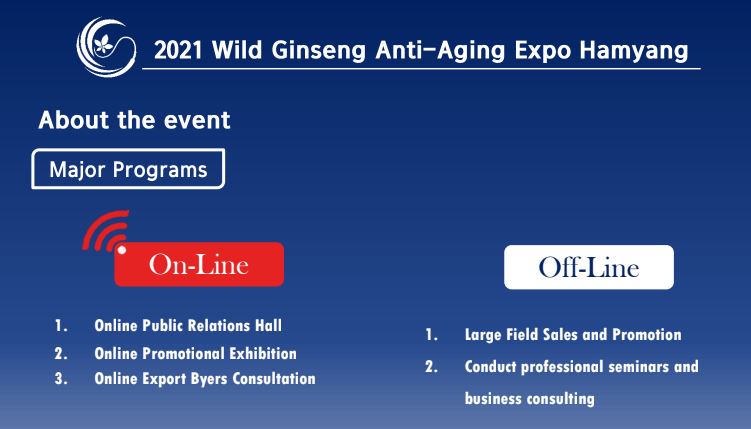 2021 Wild Ginseng Anti-Aging Expo Hamyang

About the event

Major Programs

On-Line

1. Online Public Relations Hall
2. Online Promotional Exhibition
3. Online Export Byers Consultation

Off-Line

1. Large Field Sales and Promotion
2. Conduct professional seminars and business consulting